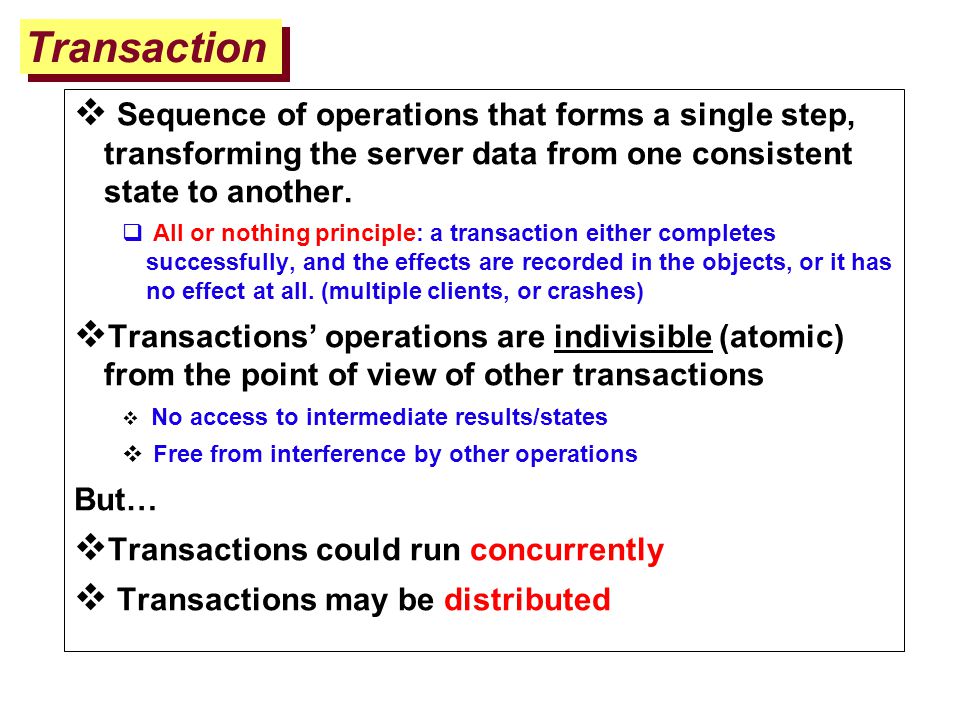 Transaction

❖ Sequence of operations that forms a single step, transforming the server data from one consistent state to another.

❑ All or nothing principle: a transaction either completes successfully, and the effects are recorded in the objects, or it has no effect at all. (multiple clients, or crashes)

❖ Transactions' operations are indivisible (atomic) from the point of view of other transactions

❖ No access to intermediate results/states

❖ Free from interference by other operations

But…

❖ Transactions could run concurrently

❖ Transactions may be distributed